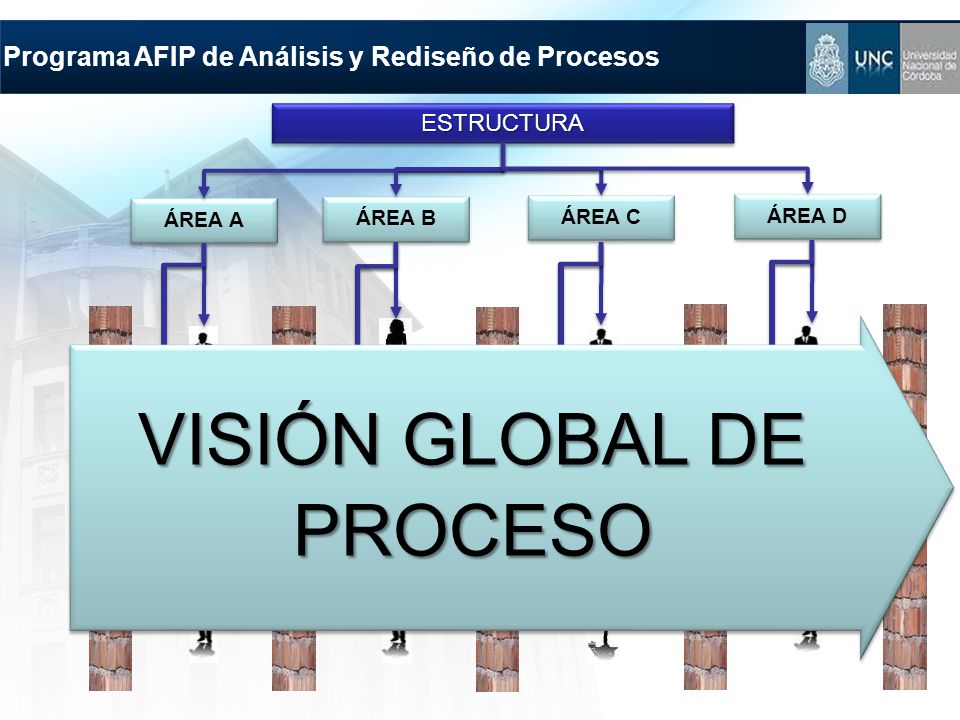 Programa AFIP de Análisis y Rediseño de Procesos

UNC Universidad Nacional de Córdoba

ESTRUCTURA

ÁREA A

ÁREA B

ÁREA C

ÁREA D

VISIÓN GLOBAL DE PROCESO